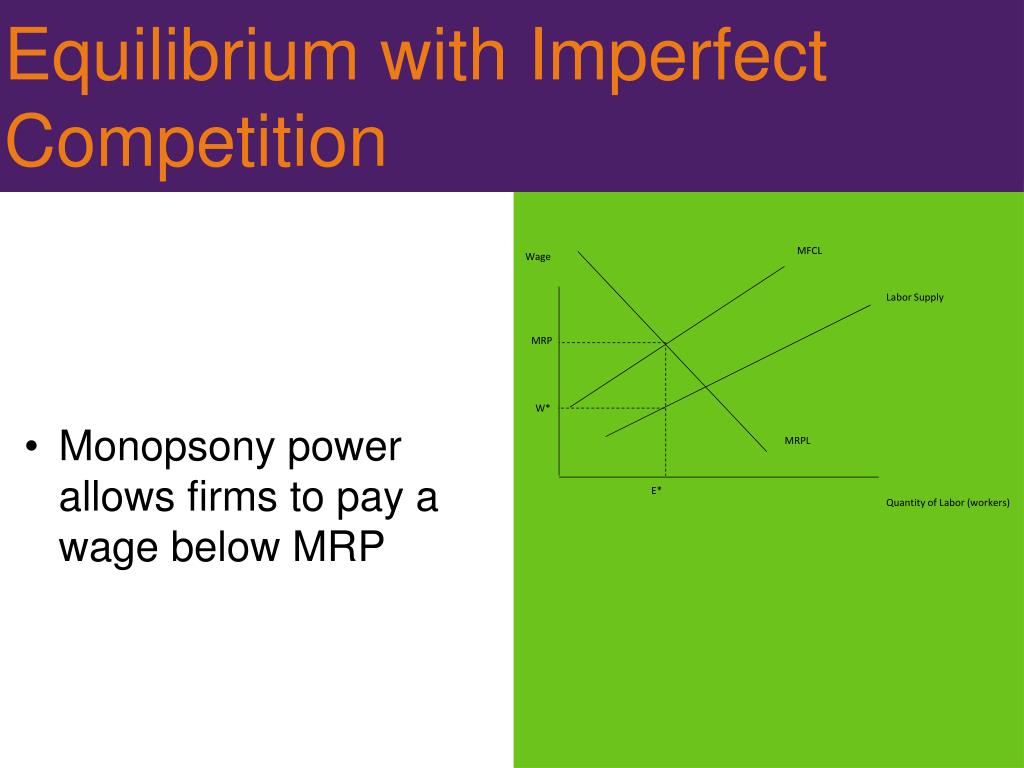 Equilibrium with Imperfect Competition

• Monopsony power allows firms to pay a wage below MRP

Wage
MFCL
Labor Supply
MRP
W*
MRPL
E*
Quantity of Labor (workers)